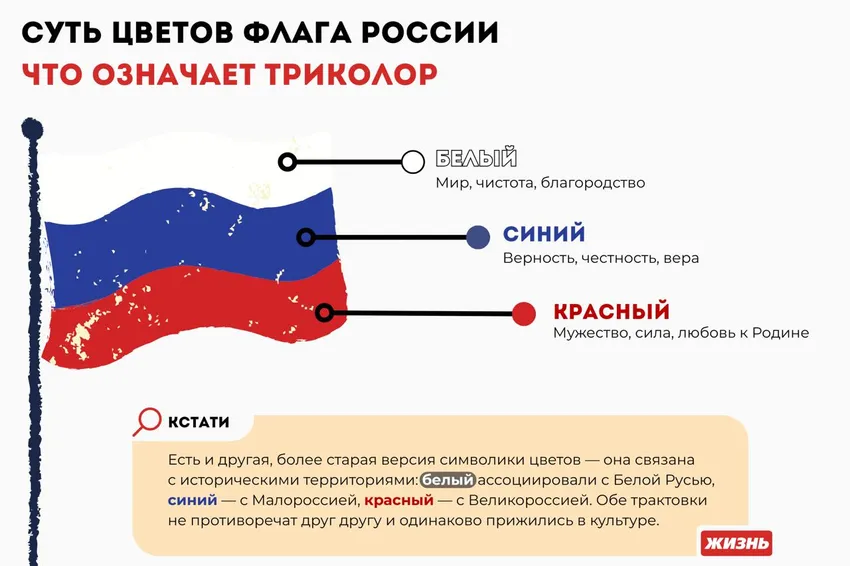 СУТЬ ЦВЕТОВ ФЛАГА РОССИИ
ЧТО ОЗНАЧАЕТ ТРИКОЛОР

БЕЛЫЙ
Мир, чистота, благородство

СИНИЙ
Верность, честность, вера

КРАСНЫЙ
Мужество, сила, любовь к Родине

КСТАТИ

Есть и другая, более старая версия символики цветов — она связана с историческими территориями: белый ассоциировали с Белой Русью, синий — с Малороссией, красный — с Великороссией. Обе трактовки не противоречат друг другу и одинаково прижились в культуре.

ЖИЗНЬ